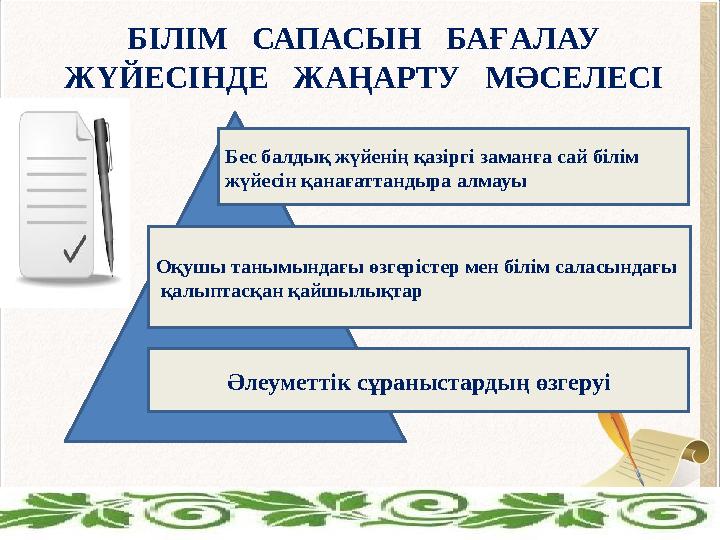 БІЛІМ САПАСЫН БАҒАЛАУ ЖҮЙЕСІНДЕ ЖАҢАРТУ МӘСЕЛЕСІ

Бес балдық жүйенің қазіргі заманға сай білім жүйесін қанағаттандыра алмауы

Оқушы танымындағы өзгерістер мен білім саласындағы қалыптасқан қайшылықтар

Әлеуметтік сұраныстардың өзгеруі